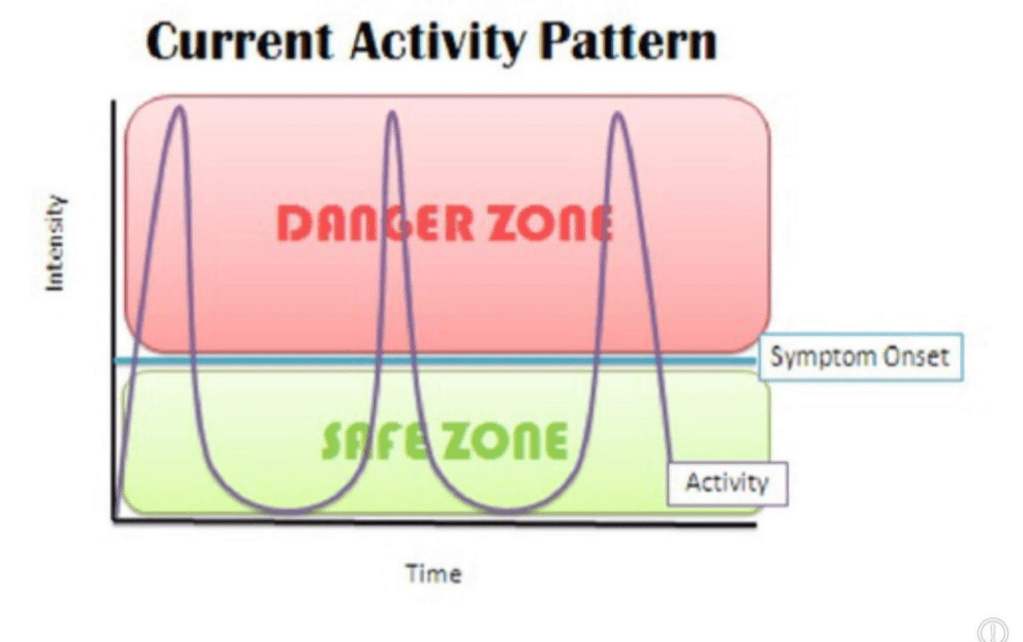 Current Activity Pattern

Intensity

DANGER ZONE

Symptom Onset

SAFE ZONE

Activity

Time